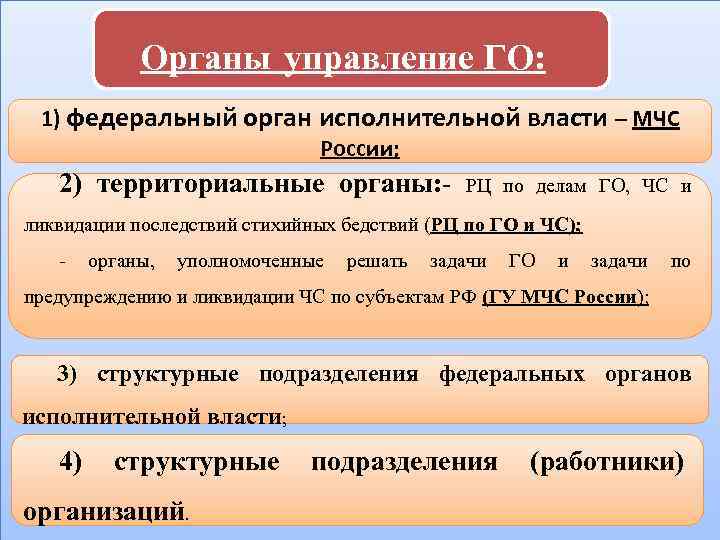 Органы управление ГО:

1) федеральный орган исполнительной власти – МЧС России;

2) территориальные органы:- РЦ по делам ГО, ЧС и ликвидации последствий стихийных бедствий (РЦ по ГО и ЧС);

- органы, уполномоченные решать задачи ГО и задачи по предупреждению и ликвидации ЧС по субъектам РФ (ГУ МЧС России);

3) структурные подразделения федеральных органов исполнительной власти;

4) структурные подразделения (работники) организаций.